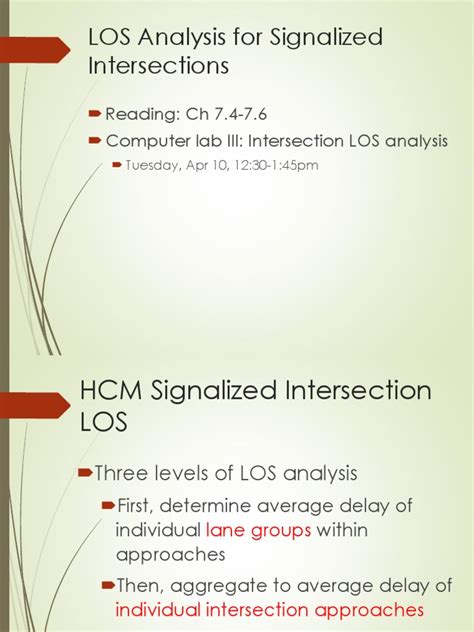 LOS Analysis for Signalized Intersections

Reading: Ch 7.4-7.6

Computer lab III: Intersection LOS analysis

Tuesday, Apr 10, 12:30-1:45pm

HCM Signalized Intersection LOS

Three levels of LOS analysis

First, determine average delay of individual lane groups within approaches

Then, aggregate to average delay of individual intersection approaches